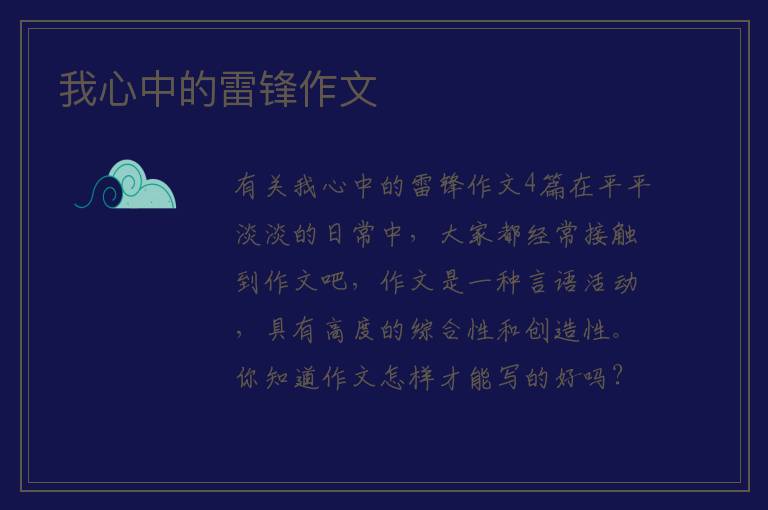 我心中的雷锋作文

有关我心中的雷锋作文4篇在平平淡淡的日常中，大家都经常接触到作文吧，作文是一种言语活动，具有高度的综合性和创造性。你知道作文怎样才能写的好吗？